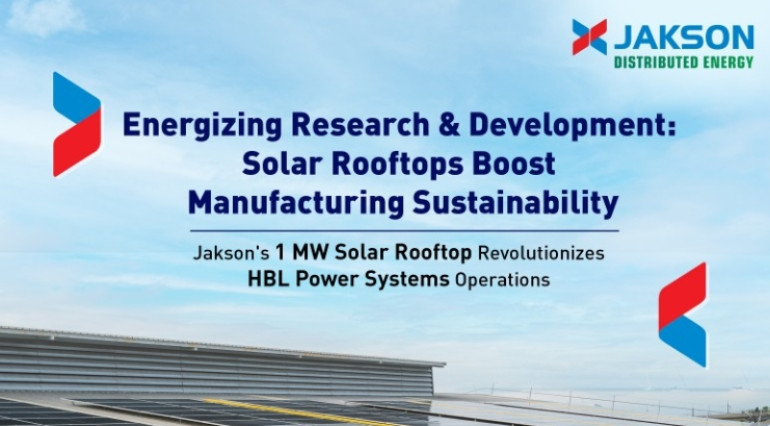 JAKSON
DISTRIBUTED ENERGY

Energizing Research & Development: Solar Rooftops Boost Manufacturing Sustainability

Jakson's 1 MW Solar Rooftop Revolutionizes HBL Power Systems Operations